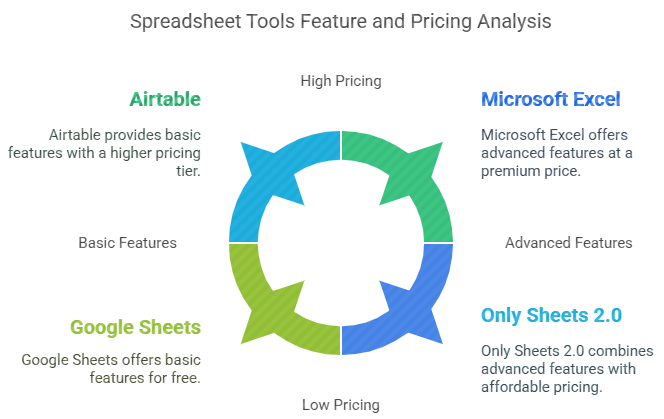 Spreadsheet Tools Feature and Pricing Analysis

High Pricing

Airtable

Airtable provides basic features with a higher pricing tier.

Microsoft Excel

Microsoft Excel offers advanced features at a premium price.

Basic Features

Advanced Features

Google Sheets

Google Sheets offers basic features for free.

Only Sheets 2.0

Only Sheets 2.0 combines advanced features with affordable pricing.

Low Pricing